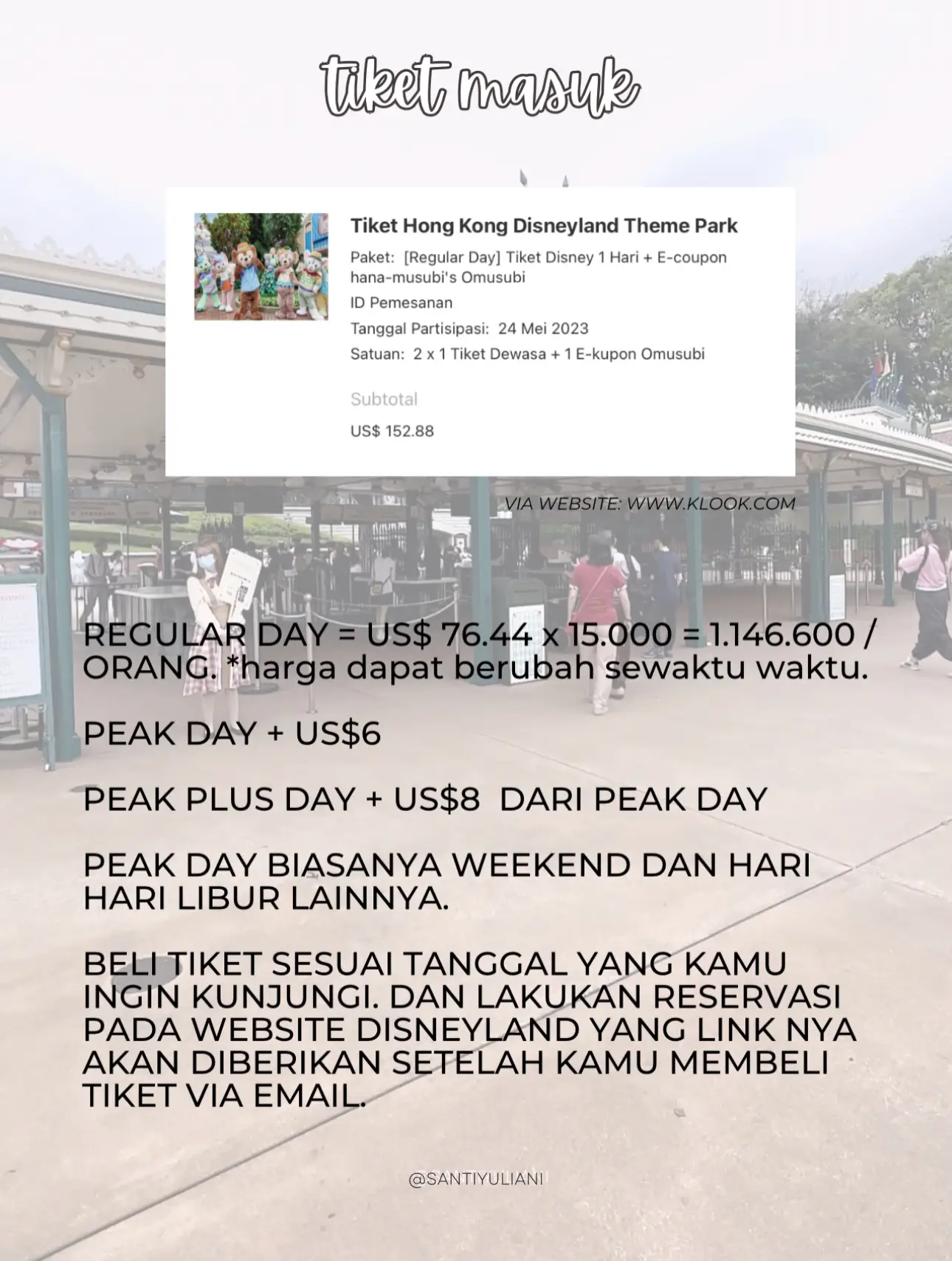 tiket masuk

Tiket Hong Kong Disneyland Theme Park

Paket: [Regular Day] Tiket Disney 1 Hari + E-coupon hana-musubi's Omusubi

ID Pemesanan

Tanggal Partisipasi: 24 Mei 2023

Satuan: 2 x 1 Tiket Dewasa + 1 E-kupon Omusubi

Subtotal

US$ 152.88

VIA WEBSITE: WWW.KLOOK.COM

REGULAR DAY = US$ 76.44 x 15.000 = 1.146.600 / ORANG. *harga dapat berubah sewaktu waktu.

PEAK DAY + US$6

PEAK PLUS DAY + US$8 DARI PEAK DAY

PEAK DAY BIASANYA WEEKEND DAN HARI HARI LIBUR LAINNYA.

BELI TIKET SESUAI TANGGAL YANG KAMU INGIN KUNJUNGI. DAN LAKUKAN RESERVASI PADA WEBSITE DISNEYLAND YANG LINK NYA AKAN DIBERIKAN SETELAH KAMU MEMBELI TIKET VIA EMAIL.

@SANTIYULIANI